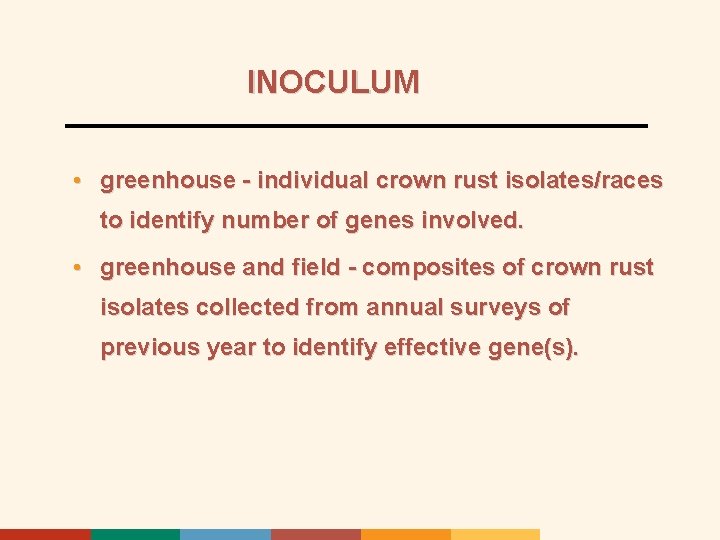 INOCULUM

• greenhouse - individual crown rust isolates/races to identify number of genes involved.

• greenhouse and field - composites of crown rust isolates collected from annual surveys of previous year to identify effective gene(s).